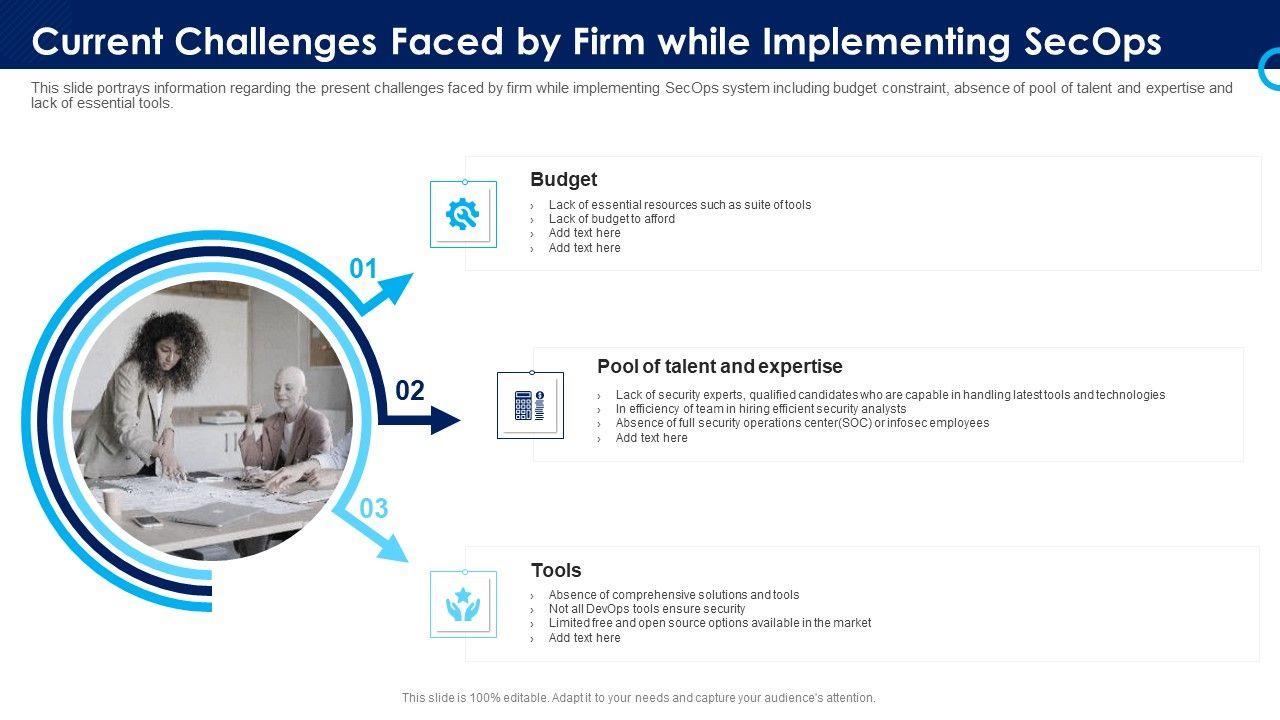 Current Challenges Faced by Firm while Implementing SecOps

This slide portrays information regarding the present challenges faced by firm while implementing SecOps system including budget constraint, absence of pool of talent and expertise and lack of essential tools.

01

Budget

› Lack of essential resources such as suite of tools
› Lack of budget to afford
› Add text here
› Add text here

02

Pool of talent and expertise

› Lack of security experts, qualified candidates who are capable in handling latest tools and technologies
› In efficiency of team in hiring efficient security analysts
› Absence of full security operations center(SOC) or infosec employees
› Add text here

03

Tools

› Absence of comprehensive solutions and tools
› Not all DevOps tools ensure security
› Limited free and open source options available in the market
› Add text here

This slide is 100% editable. Adapt it to your needs and capture your audience's attention.